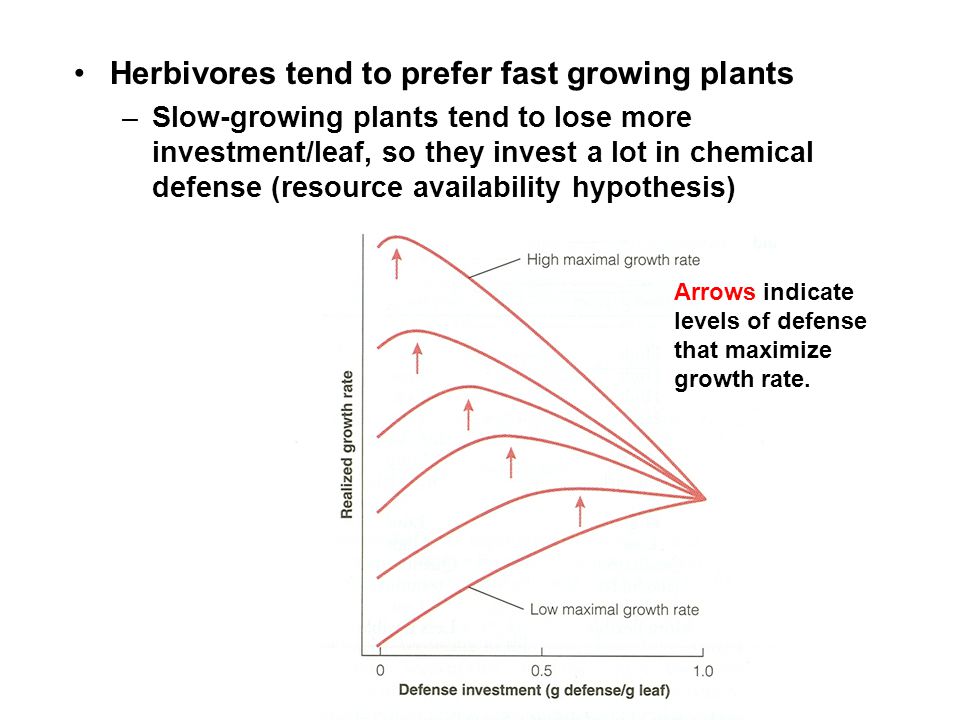 • Herbivores tend to prefer fast growing plants

– Slow-growing plants tend to lose more investment/leaf, so they invest a lot in chemical defense (resource availability hypothesis)

High maximal growth rate

Arrows indicate levels of defense that maximize growth rate.

Realized growth rate

Low maximal growth rate

0

0.5

1.0

Defense investment (g defense/g leaf)